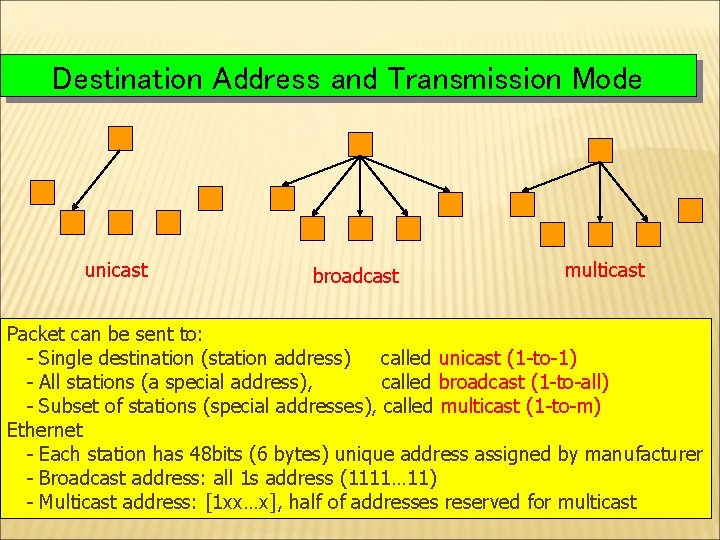 Destination Address and Transmission Mode

unicast

broadcast

multicast

Packet can be sent to:
- Single destination (station address) called unicast (1-to-1)
- All stations (a special address), called broadcast (1-to-all)
- Subset of stations (special addresses), called multicast (1-to-m)
Ethernet
- Each station has 48bits (6 bytes) unique address assigned by manufacturer
- Broadcast address: all 1s address (1111…11)
- Multicast address: [1xx…x], half of addresses reserved for multicast